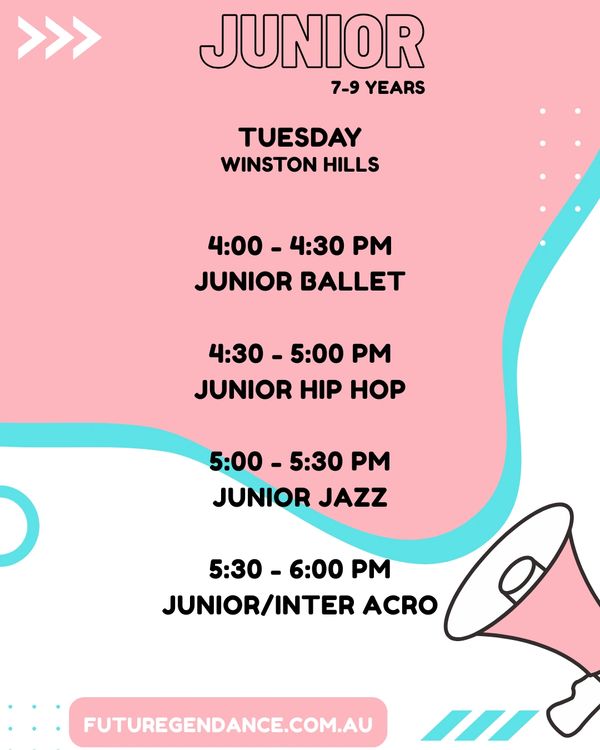 JUNIOR
7-9 YEARS

TUESDAY
WINSTON HILLS

4:00 - 4:30 PM
JUNIOR BALLET

4:30 - 5:00 PM
JUNIOR HIP HOP

5:00 - 5:30 PM
JUNIOR JAZZ

5:30 - 6:00 PM
JUNIOR/INTER ACRO

FUTUREGENDANCE.COM.AU